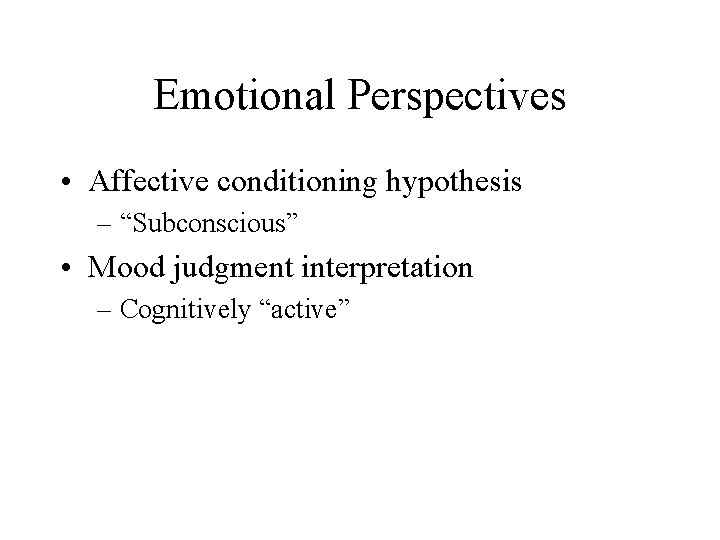 Emotional Perspectives

• Affective conditioning hypothesis
– “Subconscious”
• Mood judgment interpretation
– Cognitively “active”